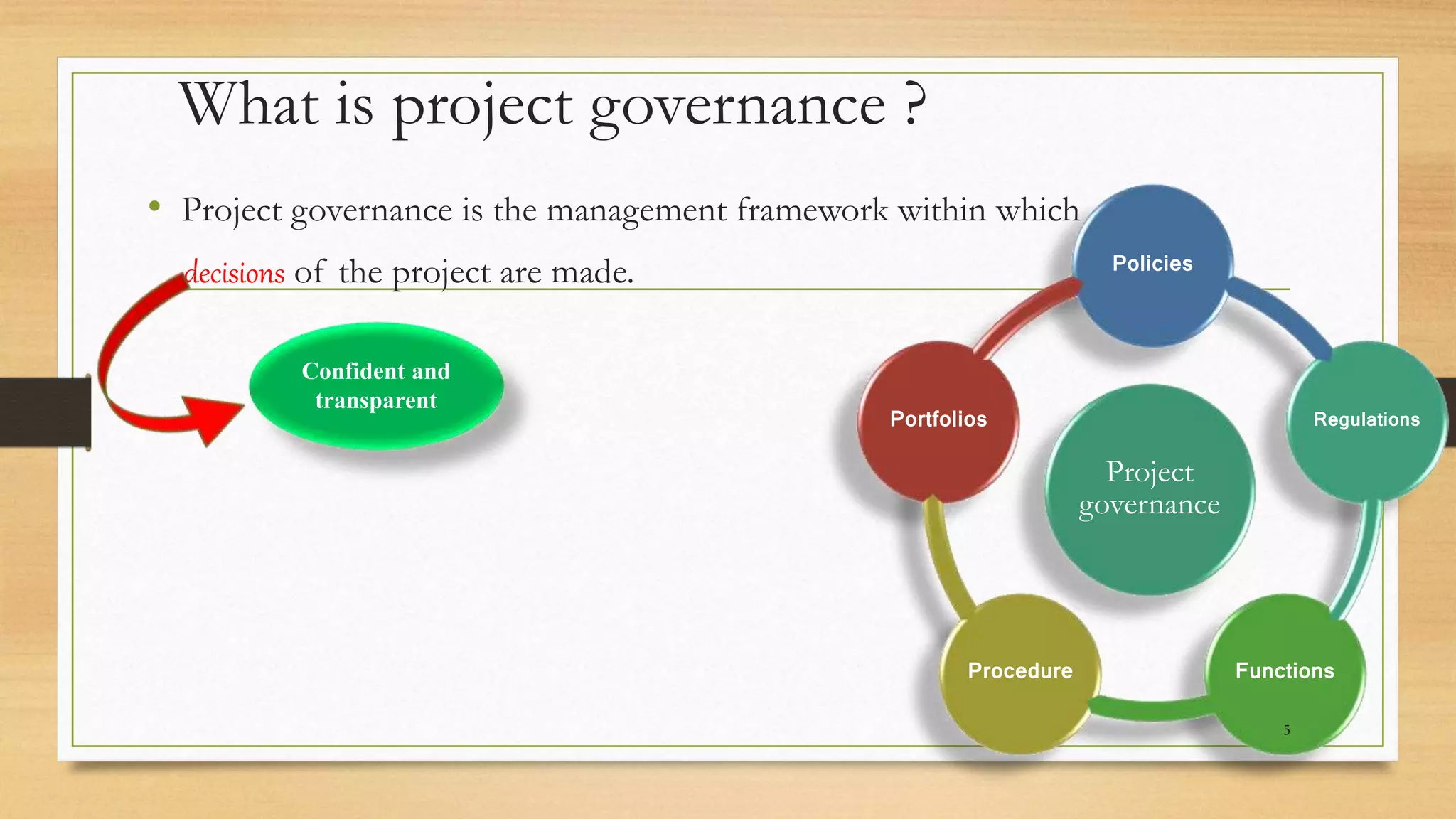 What is project governance ?

• Project governance is the management framework within which decisions of the project are made.

Confident and transparent

Policies

Regulations

Functions

Procedure

Portfolios

Project governance

5